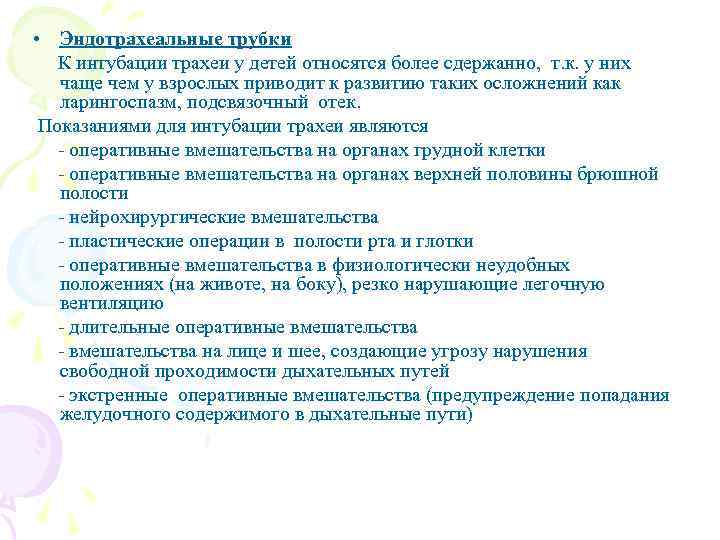 • Эндотрахеальные трубки

К интубации трахеи у детей относятся более сдержанно, т.к. у них чаще чем у взрослых приводит к развитию таких осложнений как ларингоспазм, подсвязочный отек.

Показаниями для интубации трахеи являются

- оперативные вмешательства на органах грудной клетки

- оперативные вмешательства на органах верхней половины брюшной полости

- нейрохирургические вмешательства

- пластические операции в полости рта и глотки

- оперативные вмешательства в физиологически неудобных положениях (на животе, на боку), резко нарушающие легочную вентиляцию

- длительные оперативные вмешательства

- вмешательства на лице и шее, создающие угрозу нарушения свободной проходимости дыхательных путей

- экстренные оперативные вмешательства (предупреждение попадания желудочного содержимого в дыхательные пути)